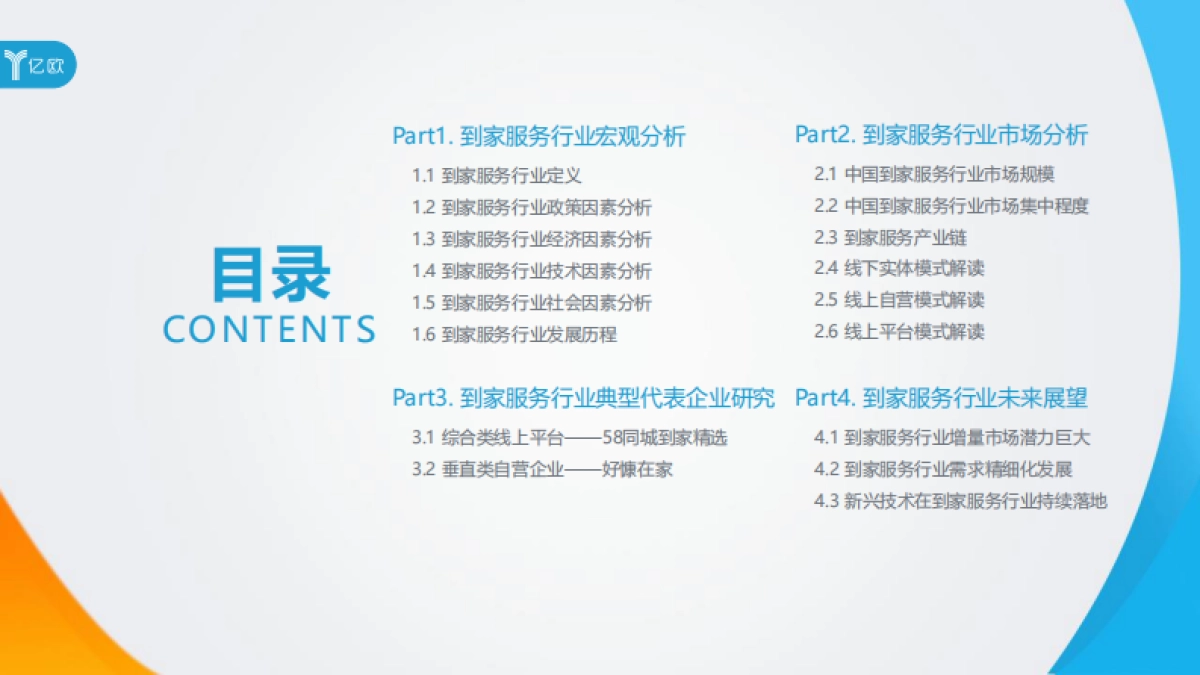 亿欧

目录
CONTENTS

Part1. 到家服务行业宏观分析
1.1 到家服务行业定义
1.2 到家服务行业政策因素分析
1.3 到家服务行业经济因素分析
1.4 到家服务行业技术因素分析
1.5 到家服务行业社会因素分析
1.6 到家服务行业发展历程

Part2. 到家服务行业市场分析
2.1 中国到家服务行业市场规模
2.2 中国到家服务行业市场集中程度
2.3 到家服务产业链
2.4 线下实体模式解读
2.5 线上自营模式解读
2.6 线上平台模式解读

Part3. 到家服务行业典型代表企业研究
3.1 综合类线上平台——58同城到家精选
3.2 垂直类自营企业——好慷在家

Part4. 到家服务行业未来展望
4.1 到家服务行业增量市场潜力巨大
4.2 到家服务行业需求精细化发展
4.3 新兴技术在到家服务行业持续落地